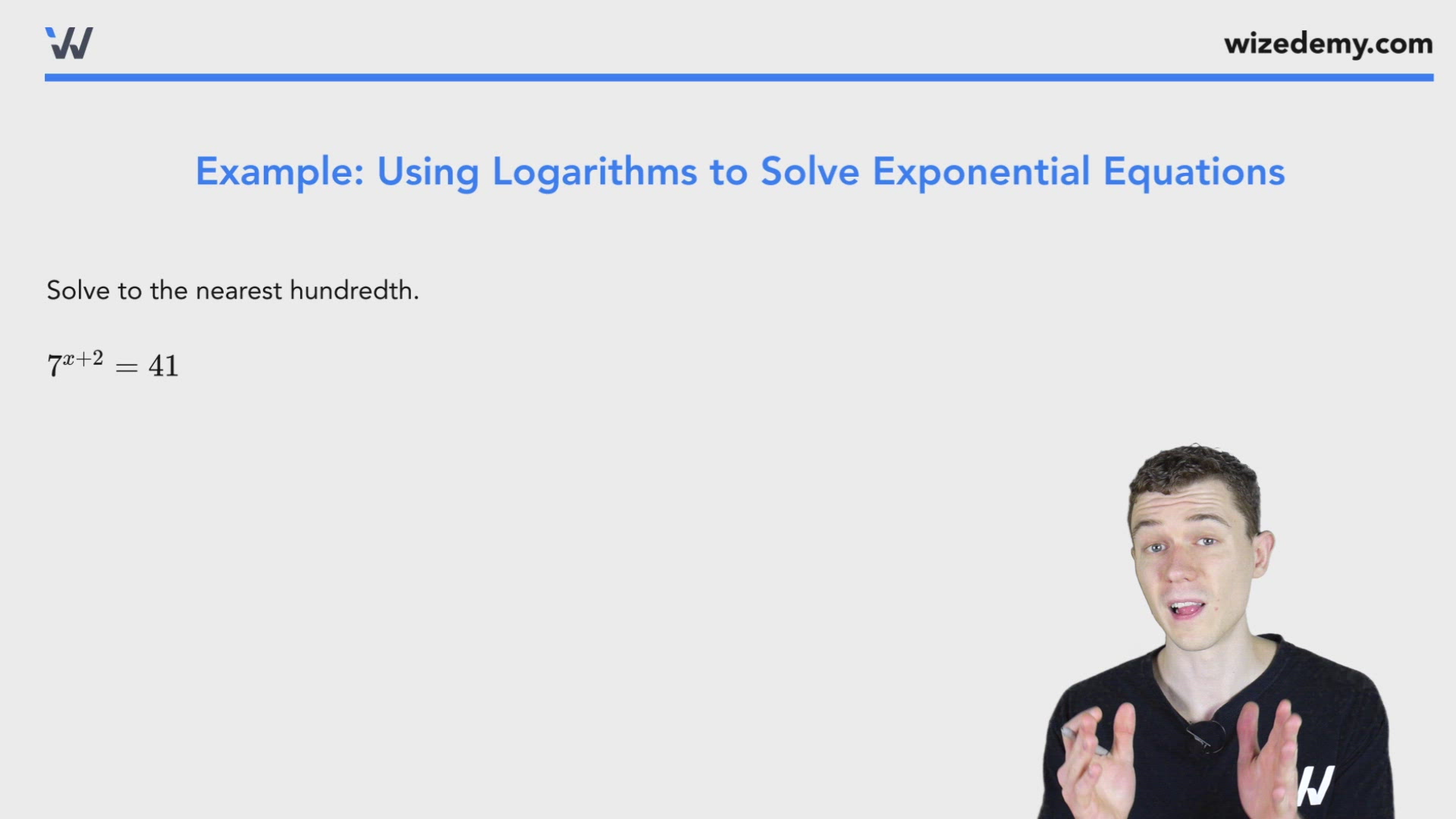 wizedemy.com

Example: Using Logarithms to Solve Exponential Equations

Solve to the nearest hundredth.

$7^{x+2} = 41$